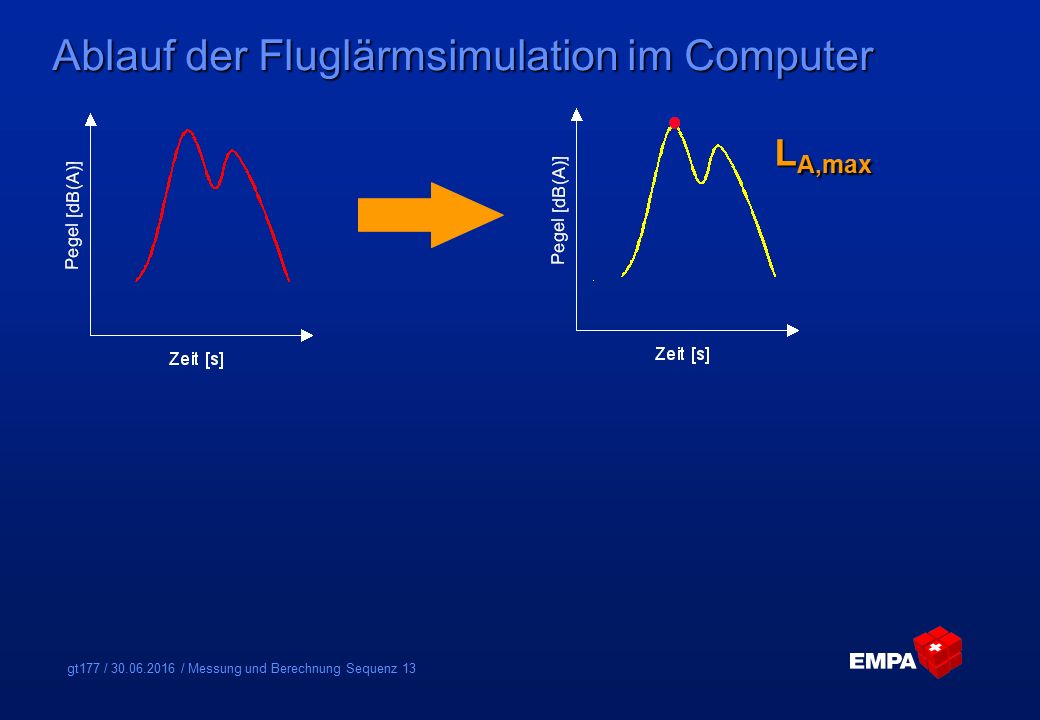 Ablauf der Fluglärmsimulation im Computer

Pegel [dB(A)]

Zeit [s]

Pegel [dB(A)]

Zeit [s]

$L_{A,max}$

gt177 / 30.06.2016 / Messung und Berechnung Sequenz 13

EMPA